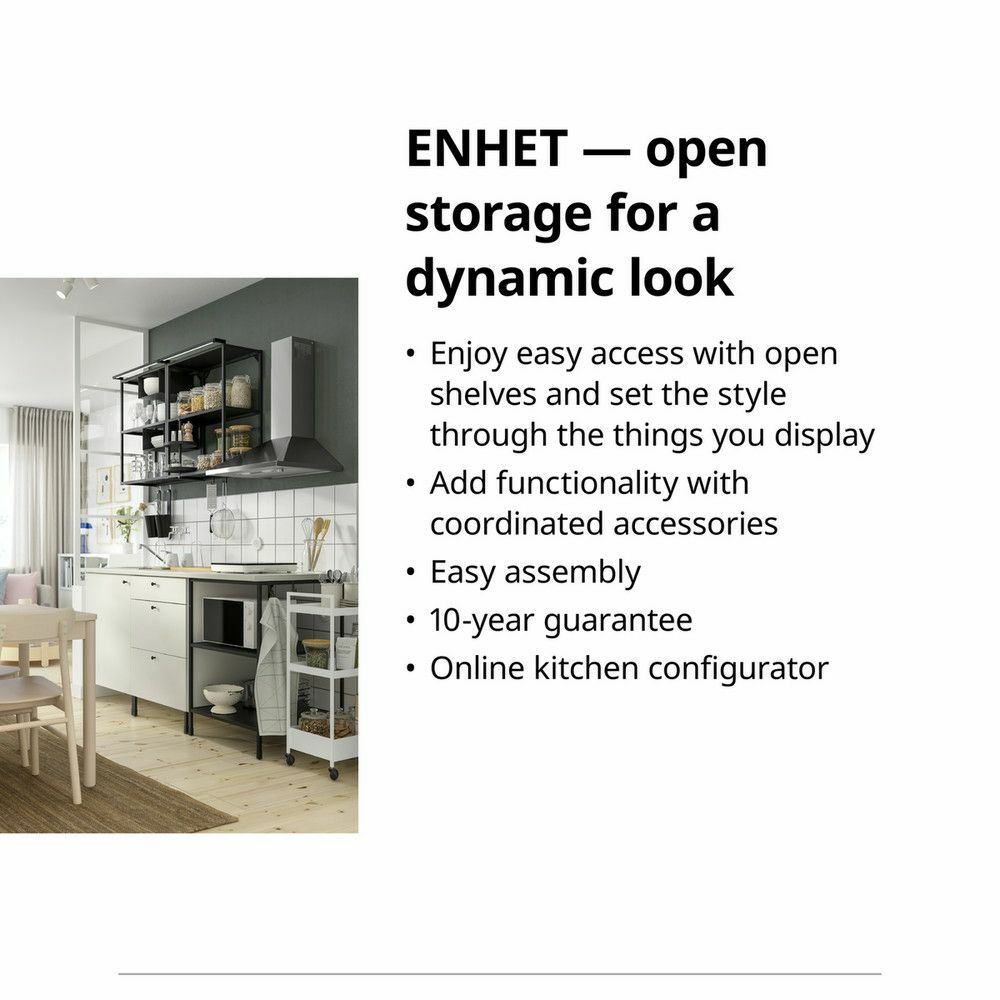 ENHET — open storage for a dynamic look

• Enjoy easy access with open shelves and set the style through the things you display
• Add functionality with coordinated accessories
• Easy assembly
• 10-year guarantee
• Online kitchen configurator